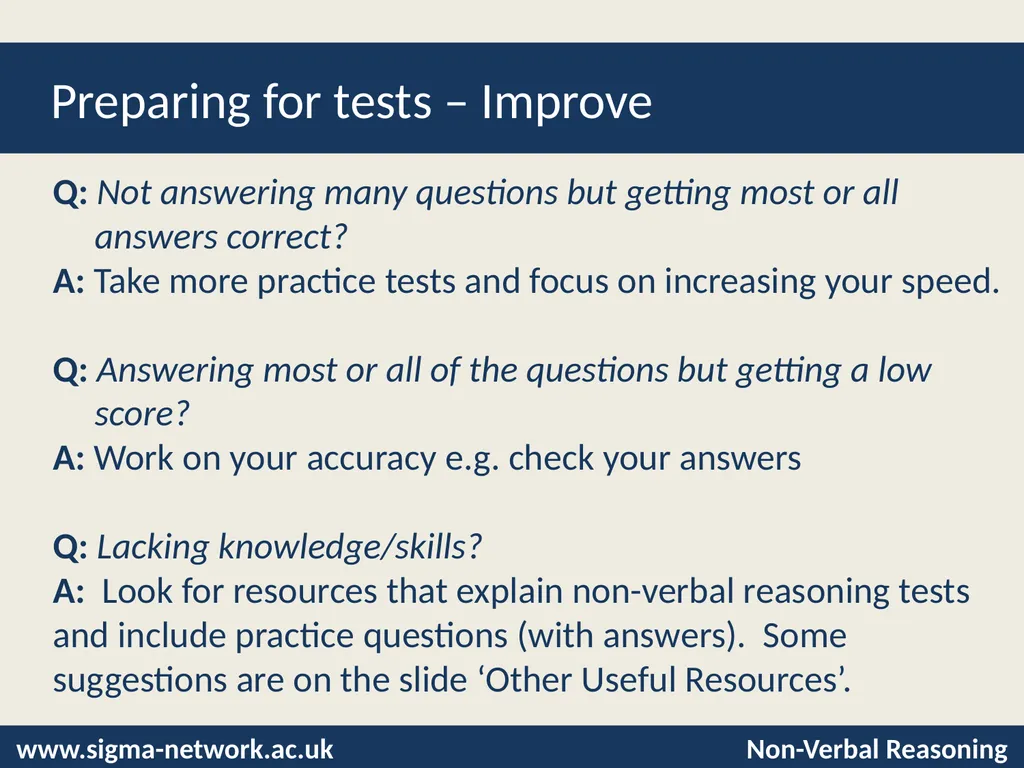 Preparing for tests – Improve

Q: Not answering many questions but getting most or all answers correct?
A: Take more practice tests and focus on increasing your speed.

Q: Answering most or all of the questions but getting a low score?
A: Work on your accuracy e.g. check your answers

Q: Lacking knowledge/skills?
A: Look for resources that explain non-verbal reasoning tests and include practice questions (with answers). Some suggestions are on the slide ‘Other Useful Resources’.

www.sigma-network.ac.uk

Non-Verbal Reasoning